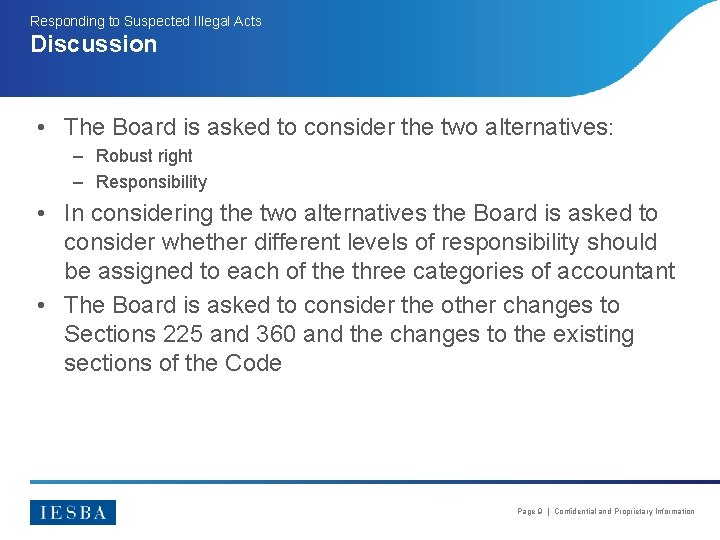 Responding to Suspected Illegal Acts
Discussion

• The Board is asked to consider the two alternatives:
– Robust right
– Responsibility
• In considering the two alternatives the Board is asked to consider whether different levels of responsibility should be assigned to each of the three categories of accountant
• The Board is asked to consider the other changes to Sections 225 and 360 and the changes to the existing sections of the Code

IESBA

Page 9 | Confidential and Proprietary Information